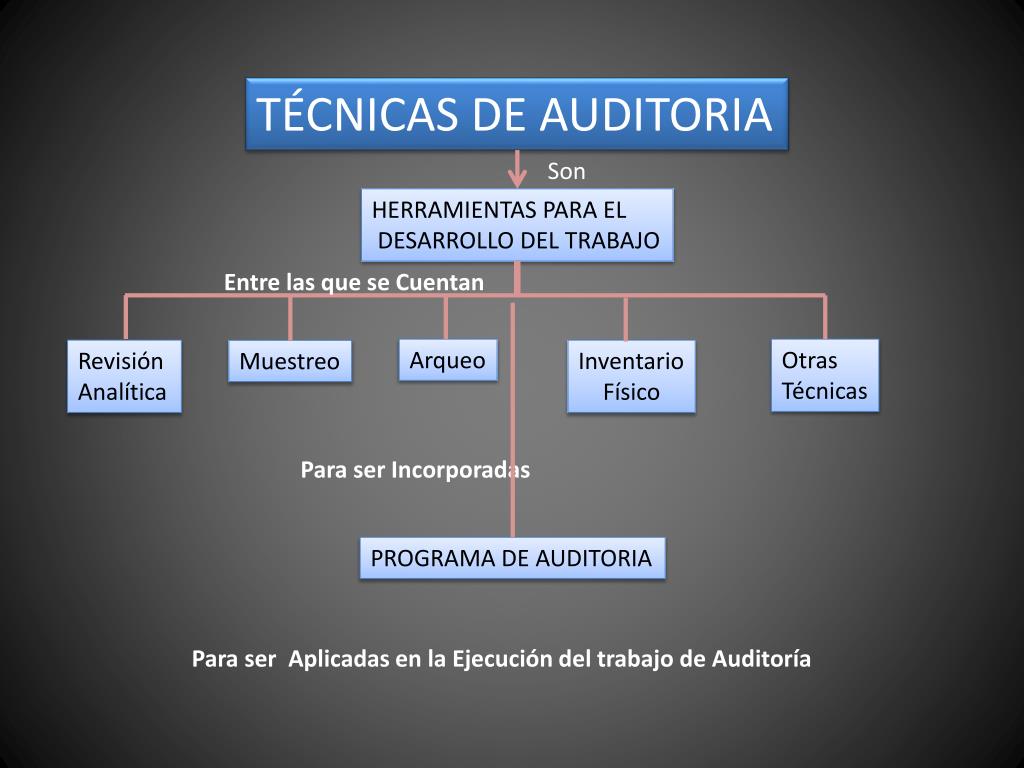 TÉCNICAS DE AUDITORIA

Son

HERRAMIENTAS PARA EL DESARROLLO DEL TRABAJO

Entre las que se Cuentan

Revisión Analítica

Muestreo

Arqueo

Inventario Físico

Otras Técnicas

Para ser Incorporadas

PROGRAMA DE AUDITORIA

Para ser Aplicadas en la Ejecución del trabajo de Auditoría